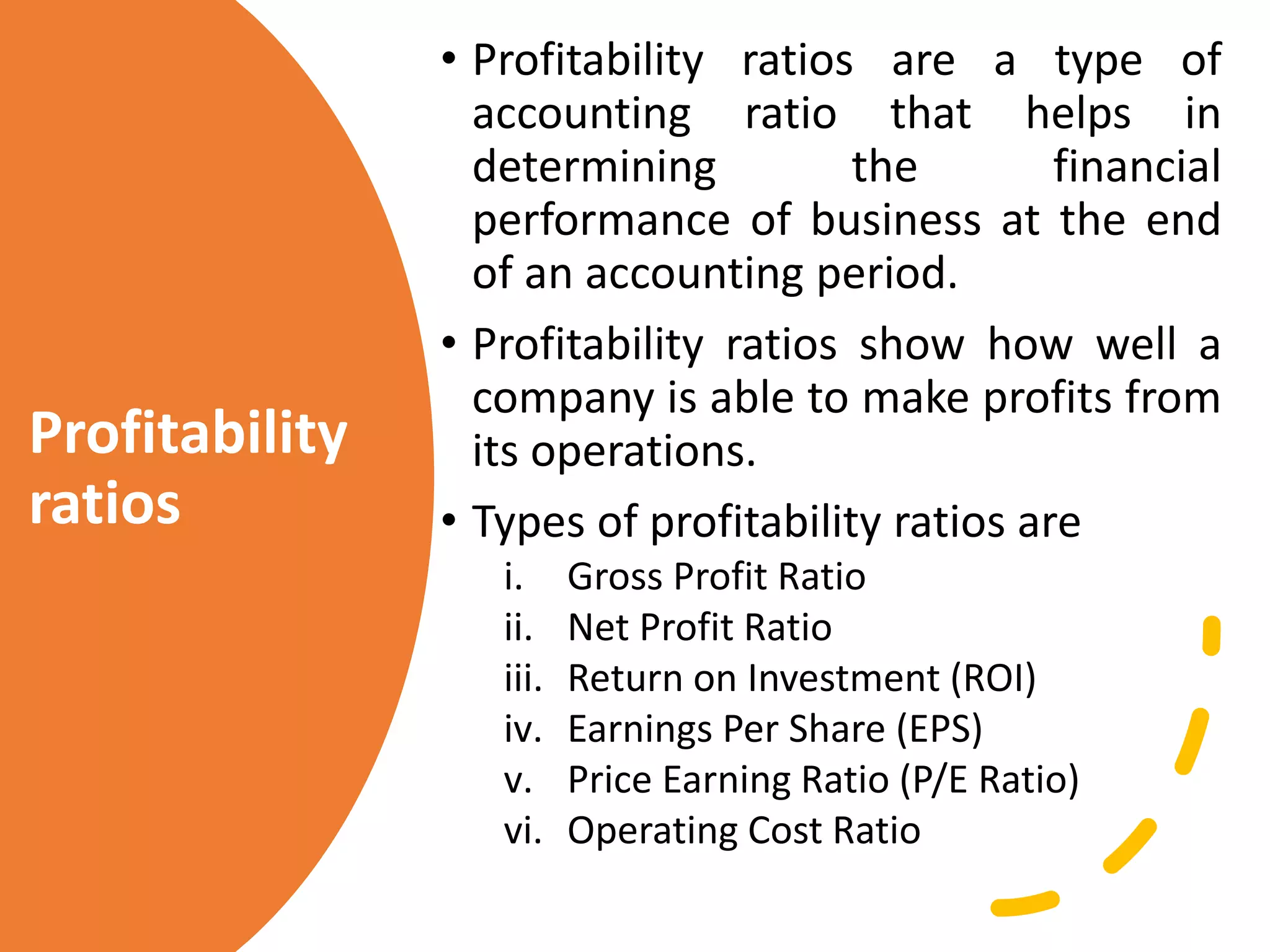 Profitability ratios

• Profitability ratios are a type of accounting ratio that helps in determining the financial performance of business at the end of an accounting period.

• Profitability ratios show how well a company is able to make profits from its operations.

• Types of profitability ratios are

i. Gross Profit Ratio
ii. Net Profit Ratio
iii. Return on Investment (ROI)
iv. Earnings Per Share (EPS)
v. Price Earning Ratio (P/E Ratio)
vi. Operating Cost Ratio